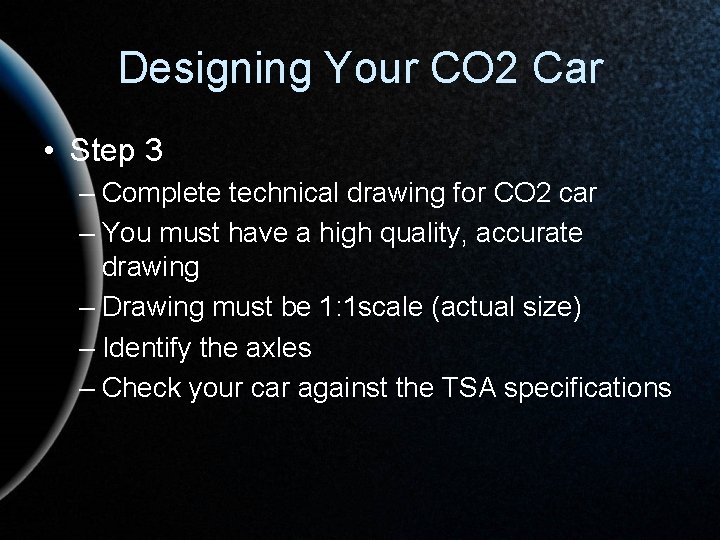 Designing Your CO2 Car

• Step 3
– Complete technical drawing for CO2 car
– You must have a high quality, accurate drawing
– Drawing must be 1:1scale (actual size)
– Identify the axles
– Check your car against the TSA specifications